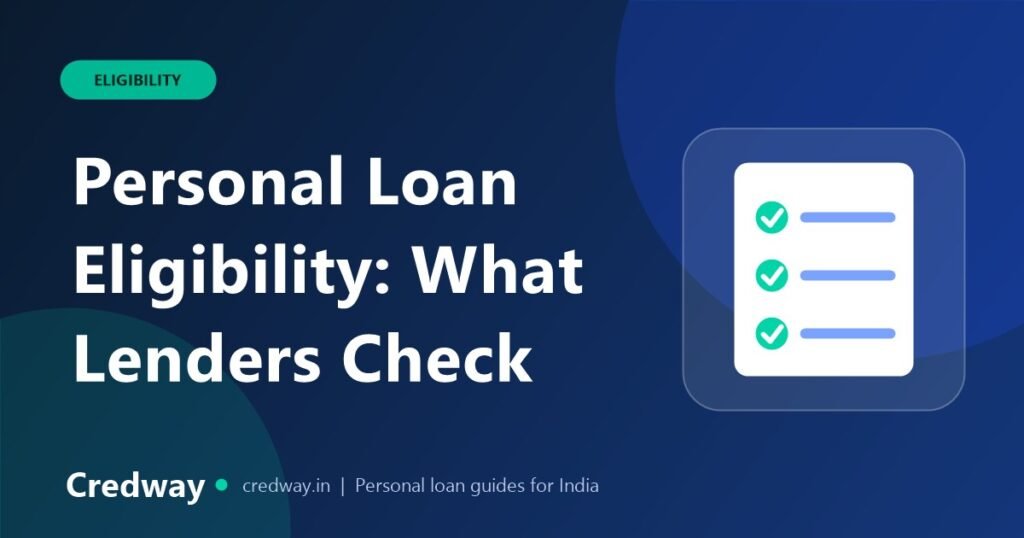 ELIGIBILITY

Personal Loan Eligibility: What Lenders Check

Credway • credway.in | Personal loan guides for India